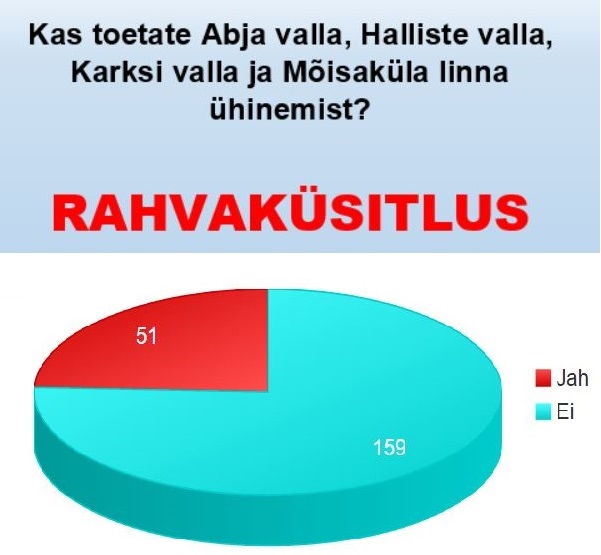 Kas toetate Abja valla, Halliste valla, Karksi valla ja Mõisaküla linna ühinemist?

RAHVAKÜSITLUS

51

159

Jah
Ei